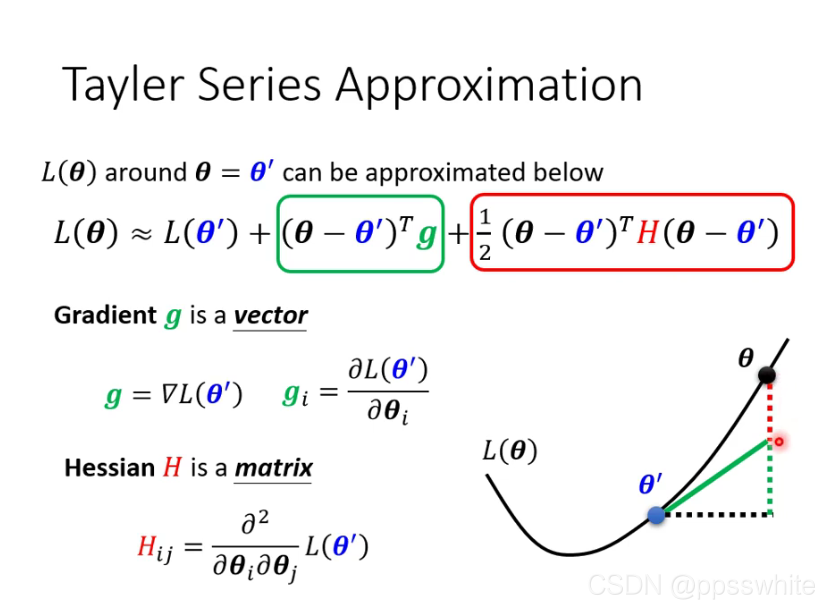 Tayler Series Approximation

$L(\boldsymbol{\theta})$ around $\boldsymbol{\theta} = \boldsymbol{\theta}'$ can be approximated below

$L(\boldsymbol{\theta}) \approx L(\boldsymbol{\theta}') + (\boldsymbol{\theta} - \boldsymbol{\theta}')^T \boldsymbol{g} + \frac{1}{2}(\boldsymbol{\theta} - \boldsymbol{\theta}')^T H (\boldsymbol{\theta} - \boldsymbol{\theta}')$

Gradient $\boldsymbol{g}$ is a vector

$\boldsymbol{g} = \nabla L(\boldsymbol{\theta}')$ $\boldsymbol{g}_i = \frac{\partial L(\boldsymbol{\theta}')}{\partial \boldsymbol{\theta}_i}$

Hessian $H$ is a matrix

$H_{ij} = \frac{\partial^2}{\partial \boldsymbol{\theta}_i \partial \boldsymbol{\theta}_j} L(\boldsymbol{\theta}')$

$\boldsymbol{\theta}$

$L(\boldsymbol{\theta})$

$\boldsymbol{\theta}'$

CSDN @ppsswhite